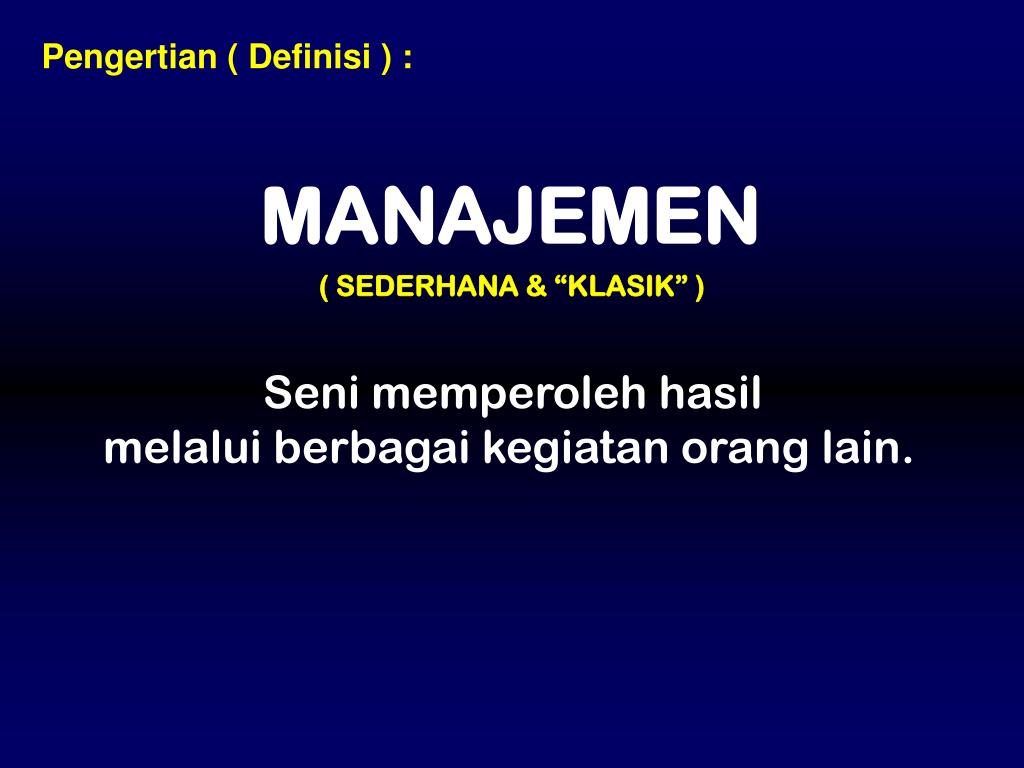 Pengertian ( Definisi ) :

MANAJEMEN

( SEDERHANA & “KLASIK” )

Seni memperoleh hasil
melalui berbagai kegiatan orang lain.